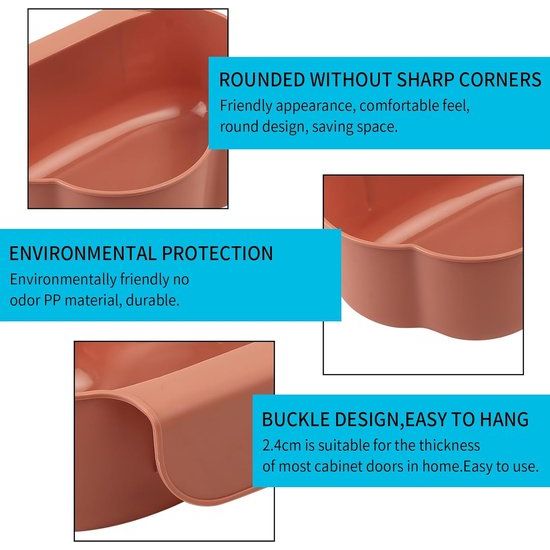 ROUNDED WITHOUT SHARP CORNERS
Friendly appearance, comfortable feel, round design, saving space.

ENVIRONMENTAL PROTECTION
Environmentally friendly no odor PP material, durable.

BUCKLE DESIGN,EASY TO HANG
2.4cm is suitable for the thickness of most cabinet doors in home.Easy to use.